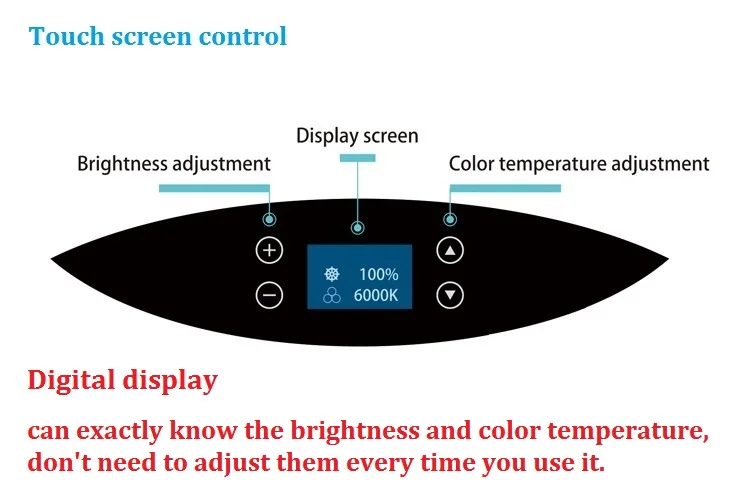 Touch screen control

Display screen

Brightness adjustment

Color temperature adjustment

100%
6000K

Digital display

can exactly know the brightness and color temperature, don't need to adjust them every time you use it.